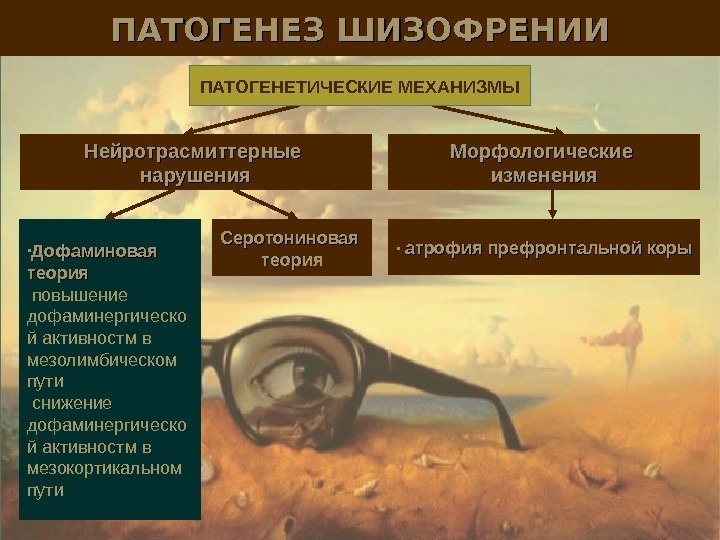 ПАТОГЕНЕЗ ШИЗОФРЕНИИ

ПАТОГЕНЕТИЧЕСКИЕ МЕХАНИЗМЫ

Нейротрасмиттерные нарушения

Морфологические изменения

·Дофаминовая теория
повышение дофаминергической активностм в мезолимбическом пути
снижение дофаминергической активностм в мезокортикальном пути

Серотониновая теория

· атрофия префронтальной коры